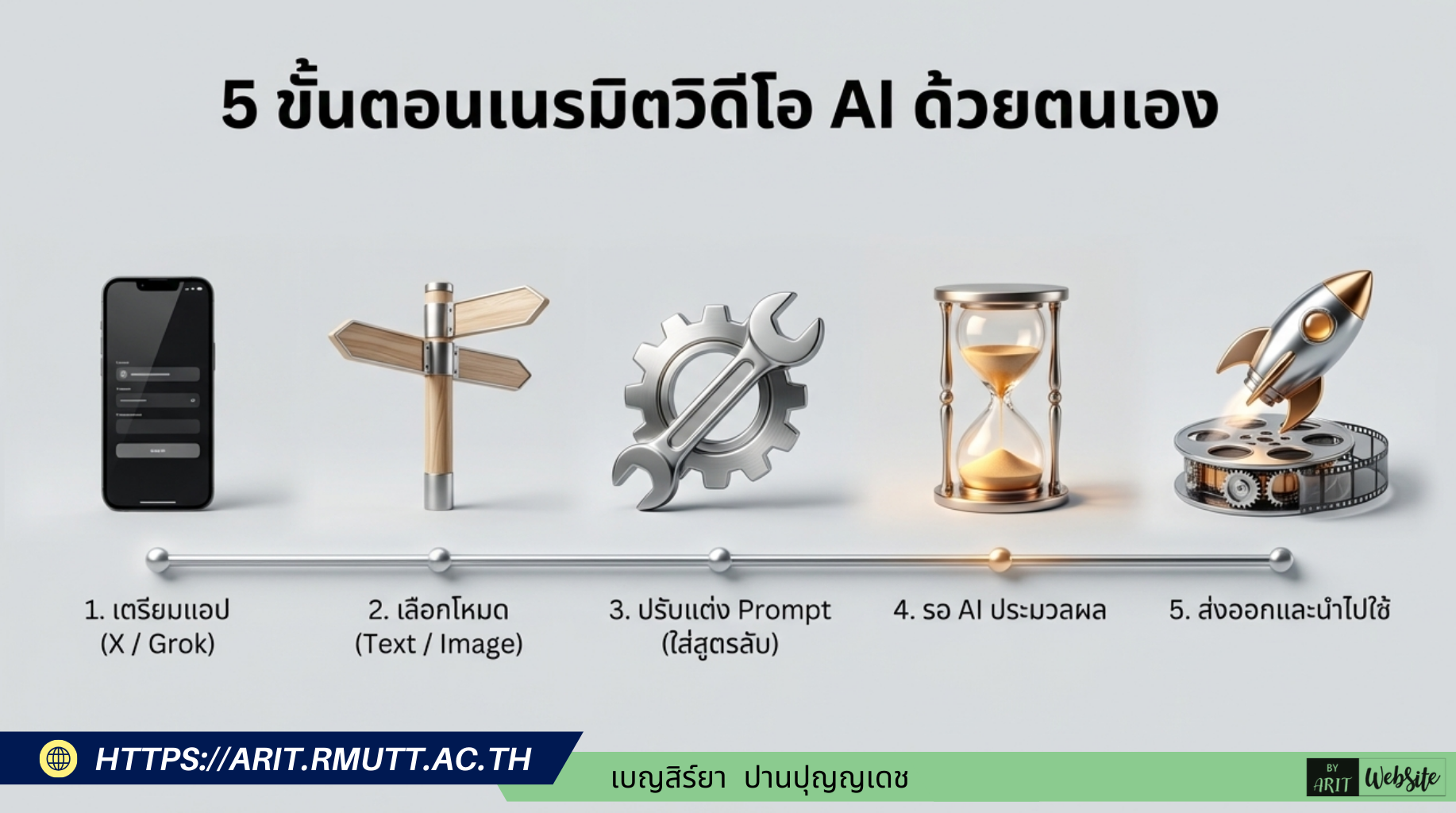 5 ขั้นตอนเนรมิตวิดีโอ AI ด้วยตนเอง

1. เตรียมแอป (X / Grok)

2. เลือกโหมด (Text / Image)

3. ปรับแต่ง Prompt (ใส่สูตรลับ)

4. รอ AI ประมวลผล

5. ส่งออกและนำไปใช้

HTTPS://ARIT.RMUTT.AC.TH

เบญสิร์ยา ปานปุญญเดช

BY ARIT WebSite